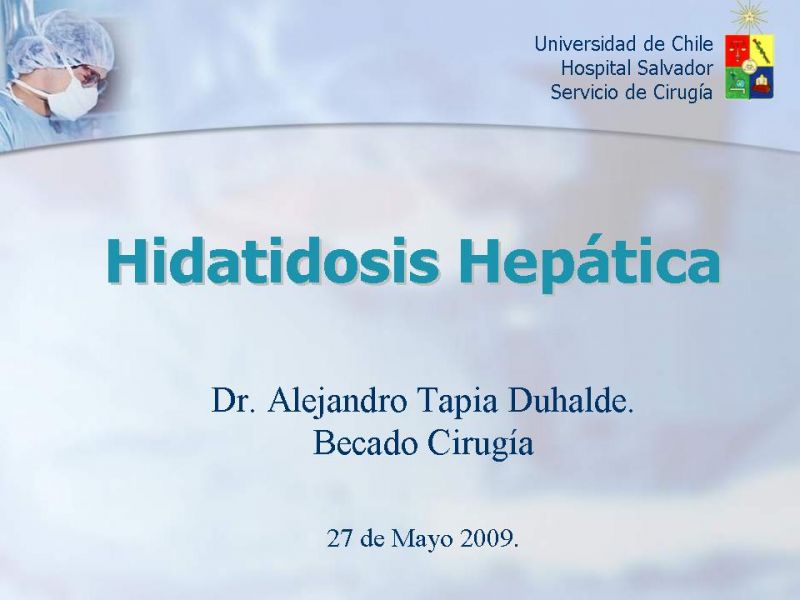 Universidad de Chile
Hospital Salvador
Servicio de Cirugía

Hidatidosis Hepática

Dr. Alejandro Tapia Duhalde.
Becado Cirugía

27 de Mayo 2009.